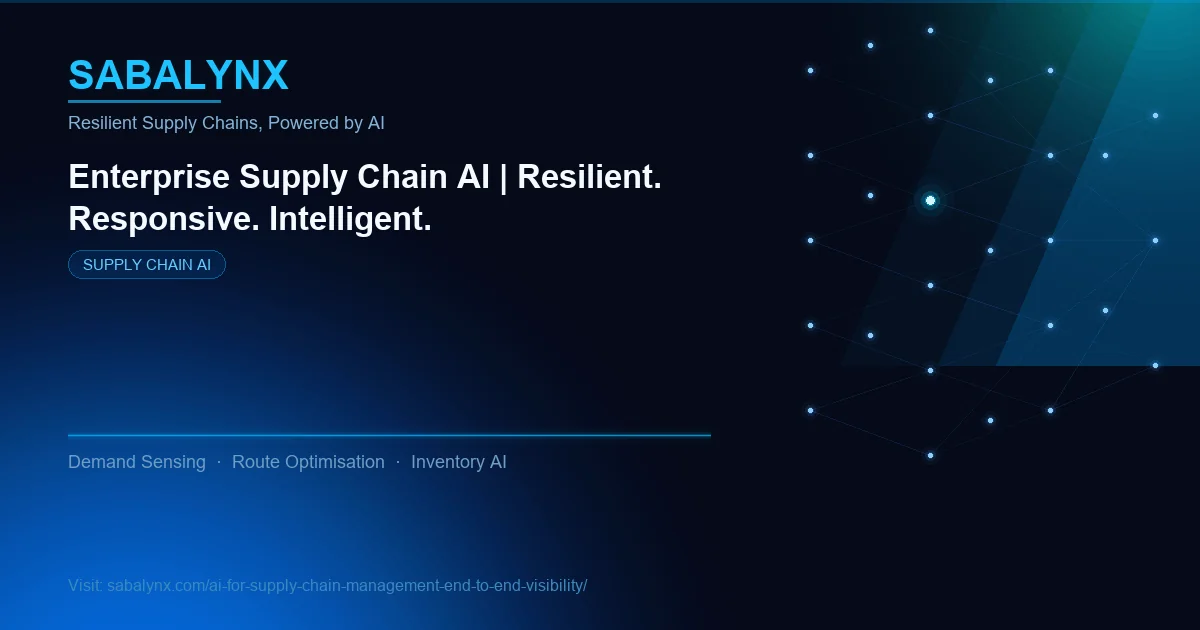 SABALYNX

Resilient Supply Chains, Powered by AI

Enterprise Supply Chain AI | Resilient. Responsive. Intelligent.

SUPPLY CHAIN AI

Demand Sensing · Route Optimisation · Inventory AI

Visit: sabalynx.com/ai-for-supply-chain-management-end-to-end-visibility/